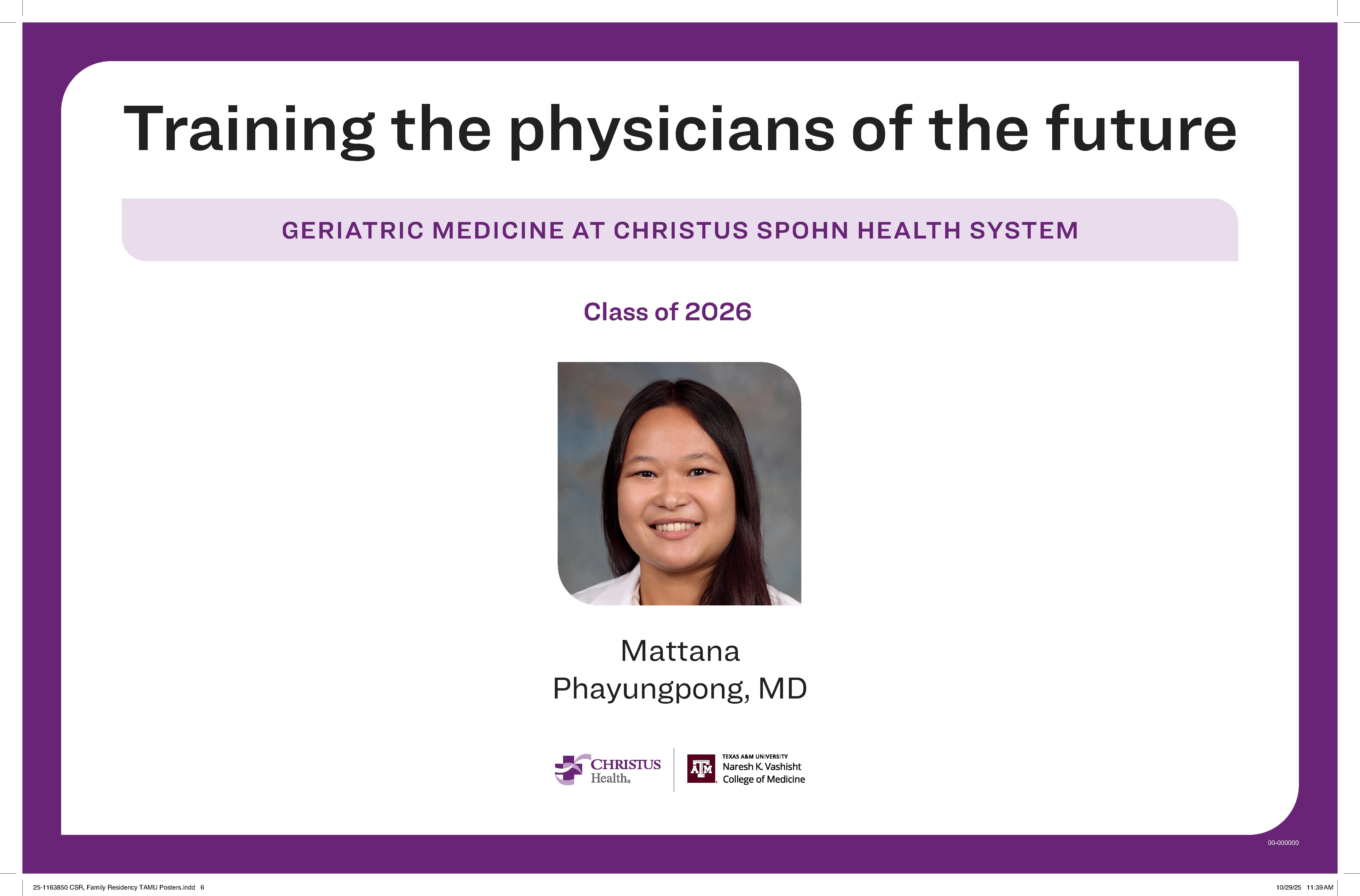 Training the physicians of the future

GERIATRIC MEDICINE AT CHRISTUS SPOHN HEALTH SYSTEM

Class of 2026

Mattana
Phayungpong, MD

CHRISTUS Health.

ATM TEXAS A&M UNIVERSITY
Naresh K. Vashisht
College of Medicine

00-000000

25-1163850 CSR, Family Residency TAMU Posters.indd 6

10/29/25 11:39 AM